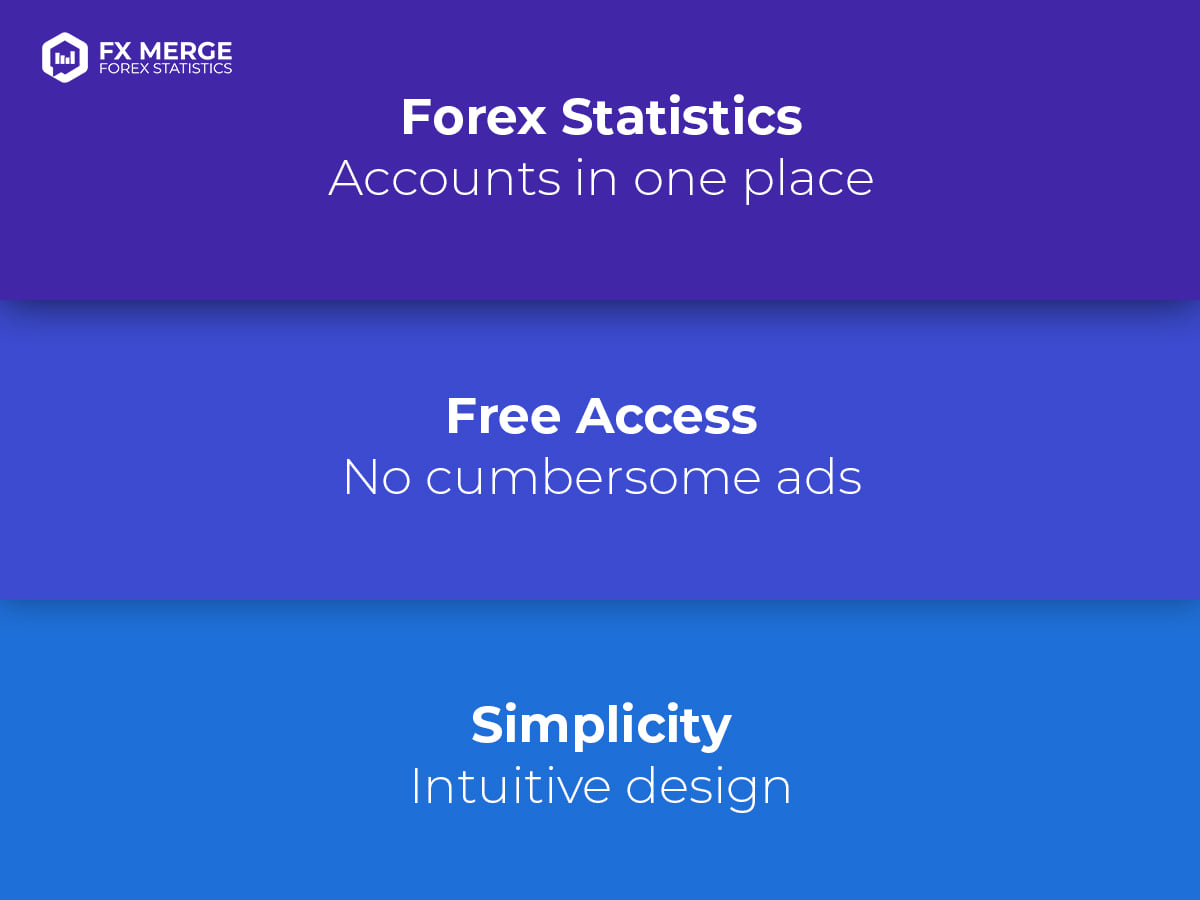 FX MERGE
FOREX STATISTICS

Forex Statistics
Accounts in one place

Free Access
No cumbersome ads

Simplicity
Intuitive design